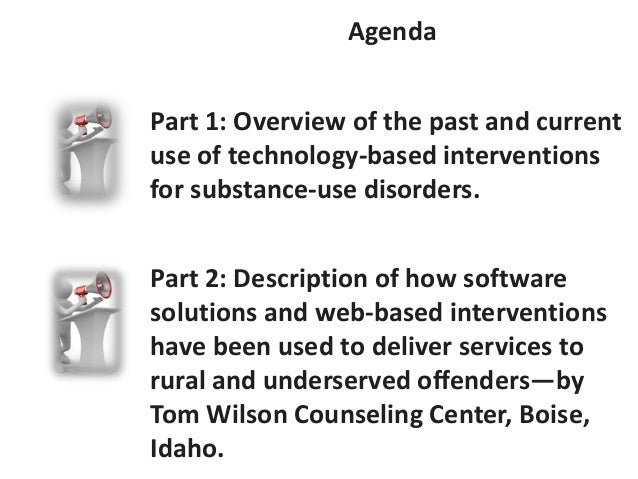 Agenda

Part 1: Overview of the past and current use of technology-based interventions for substance-use disorders.

Part 2: Description of how software solutions and web-based interventions have been used to deliver services to rural and underserved offenders—by Tom Wilson Counseling Center, Boise, Idaho.